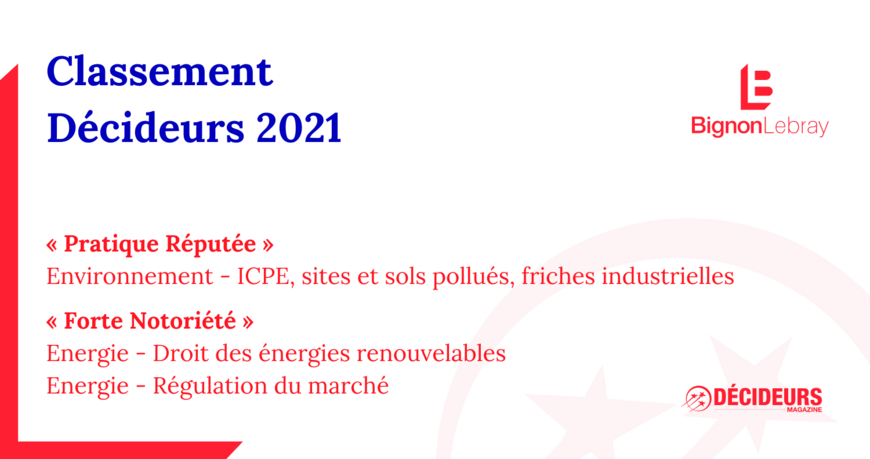 Classement Décideurs 2021

BignonLebray

« Pratique Réputée »
Environnement - ICPE, sites et sols pollués, friches industrielles

« Forte Notoriété »
Energie - Droit des énergies renouvelables
Energie - Régulation du marché

DÉCIDEURS
MAGAZINE